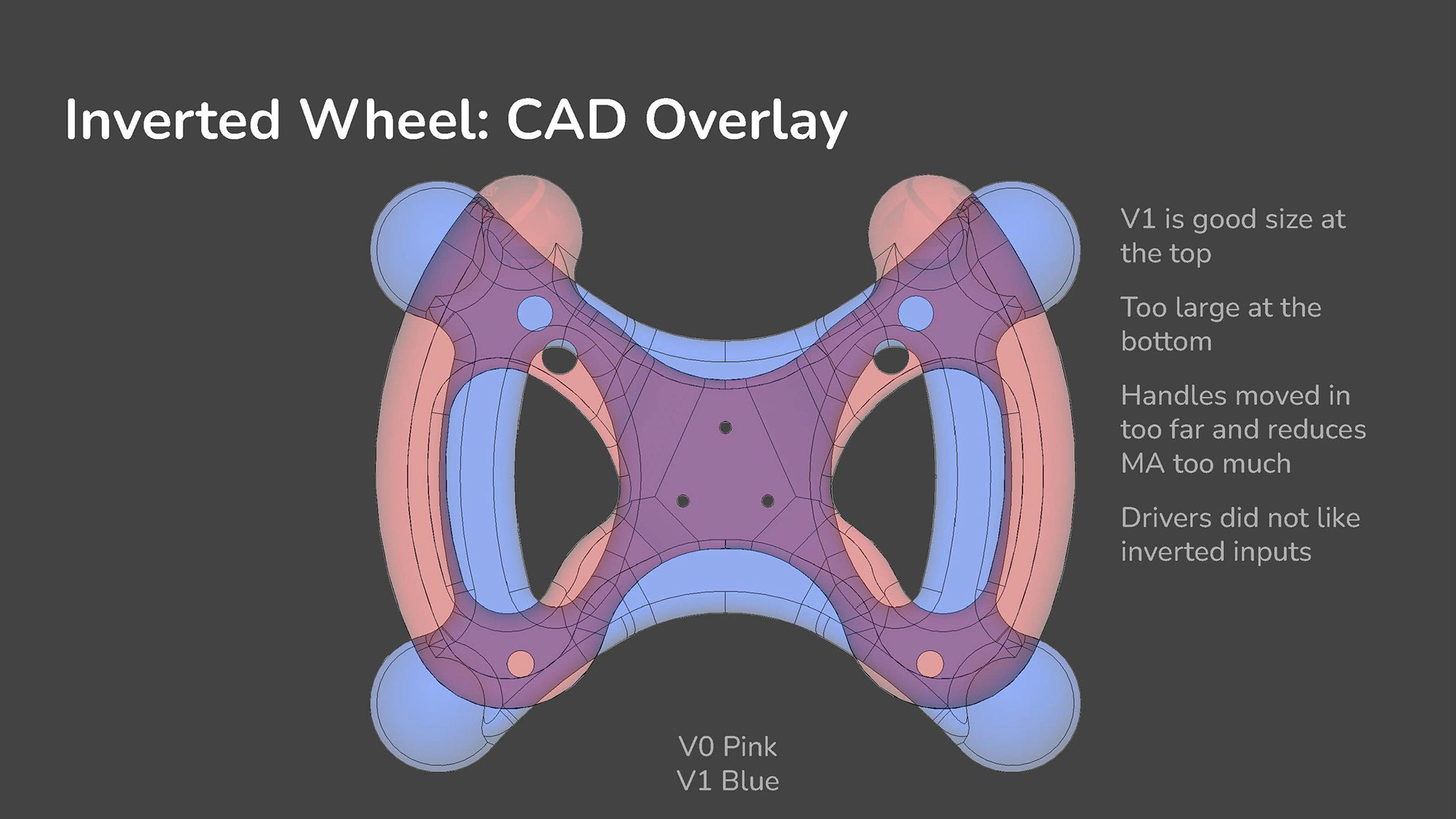 Inverted Wheel: CAD Overlay

V1 is good size at the top

Too large at the bottom

Handles moved in too far and reduces MA too much

Drivers did not like inverted inputs

V0 Pink
V1 Blue